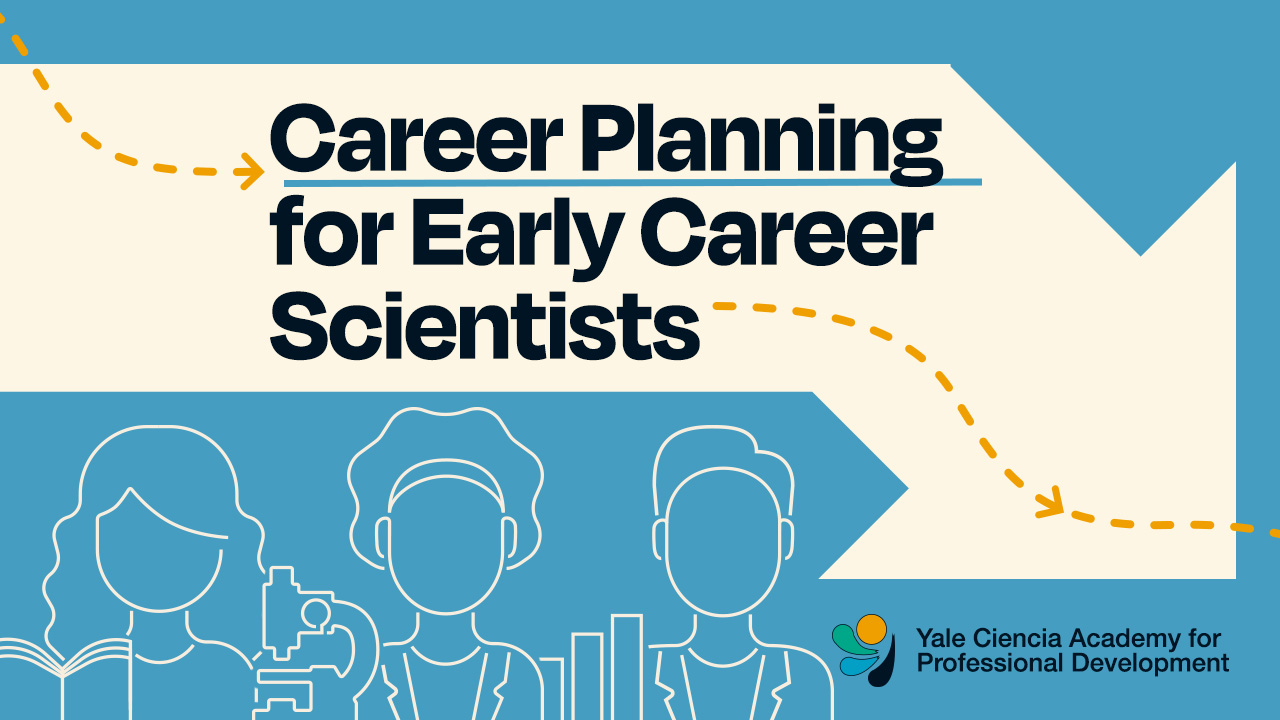 Career Planning for Early Career Scientists

Yale Ciencia Academy for Professional Development